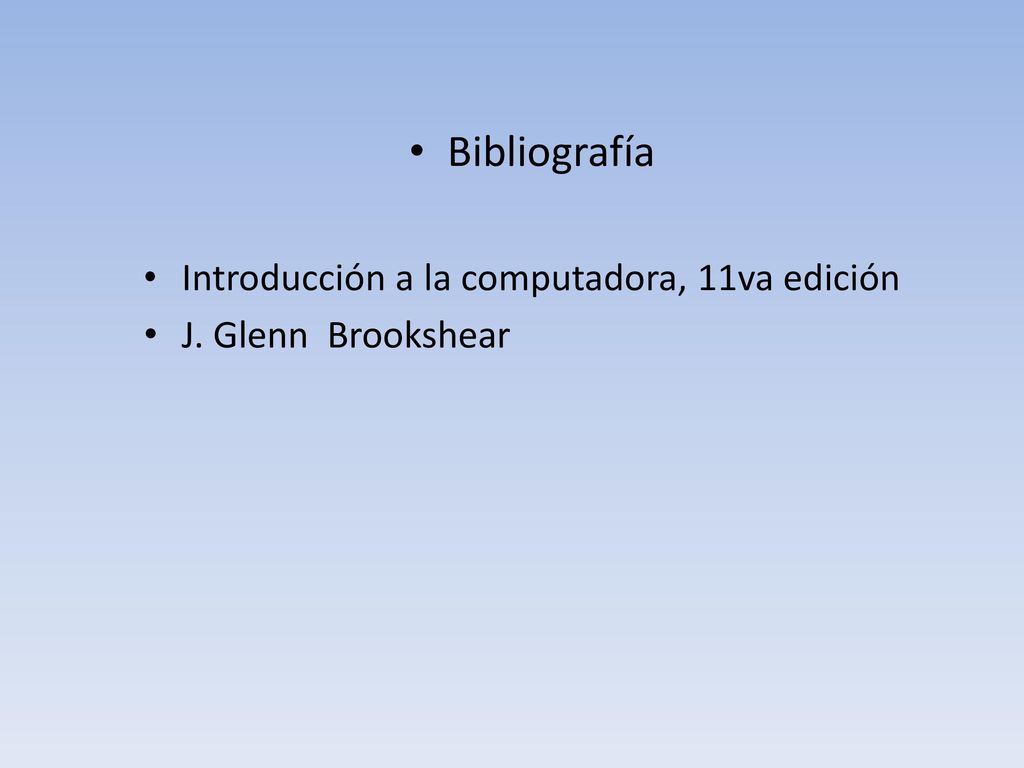 • Bibliografía

• Introducción a la computadora, 11va edición
• J. Glenn Brookshear